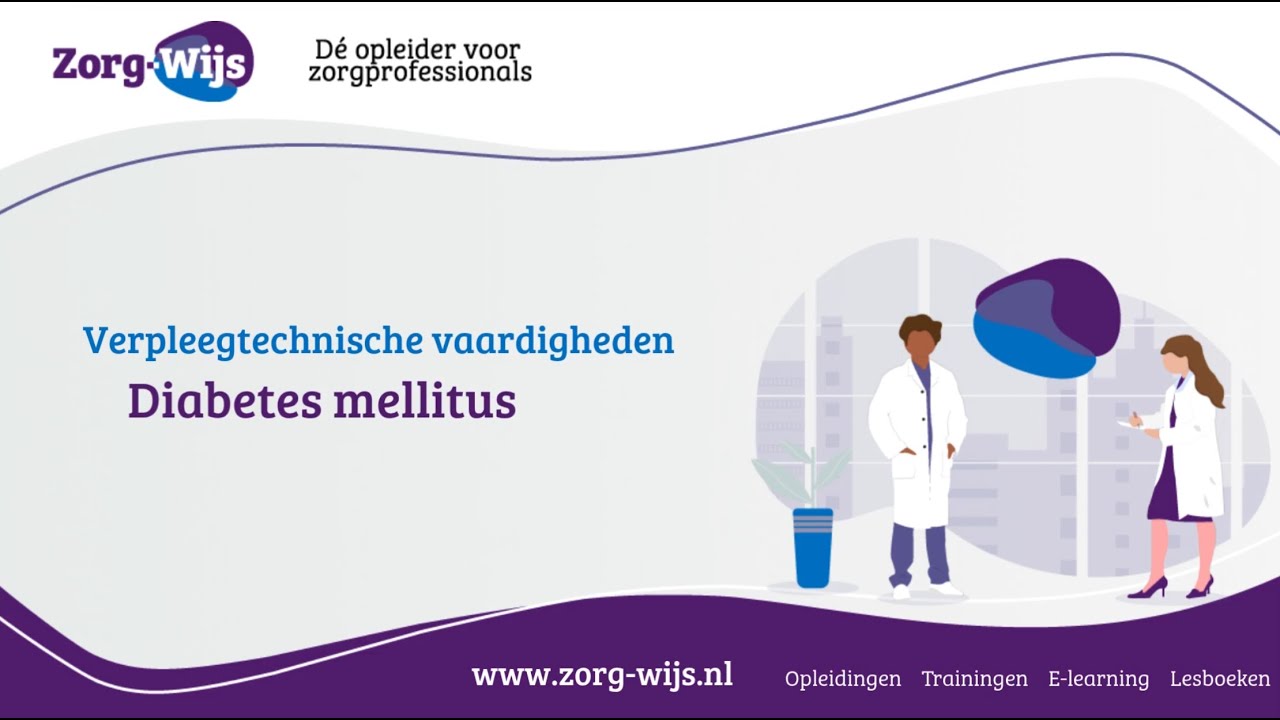 Zorg-Wijs

Dé opleider voor zorgprofessionals

Verpleegtechnische vaardigheden

Diabetes mellitus

www.zorg-wijs.nl

Opleidingen Trainingen E-learning Lesboeken